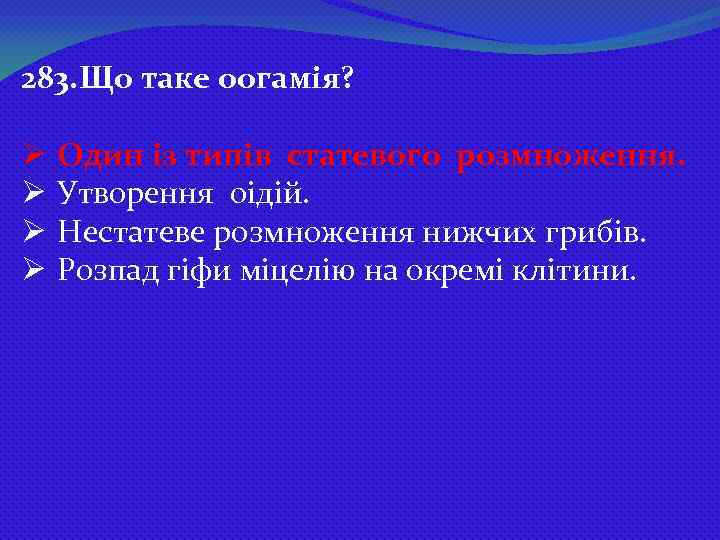 283.Що таке оогамія?

➢ Один із типів статевого розмноження.
➢ Утворення оідій.
➢ Нестатеве розмноження нижчих грибів.
➢ Розпад гіфи міцелію на окремі клітини.